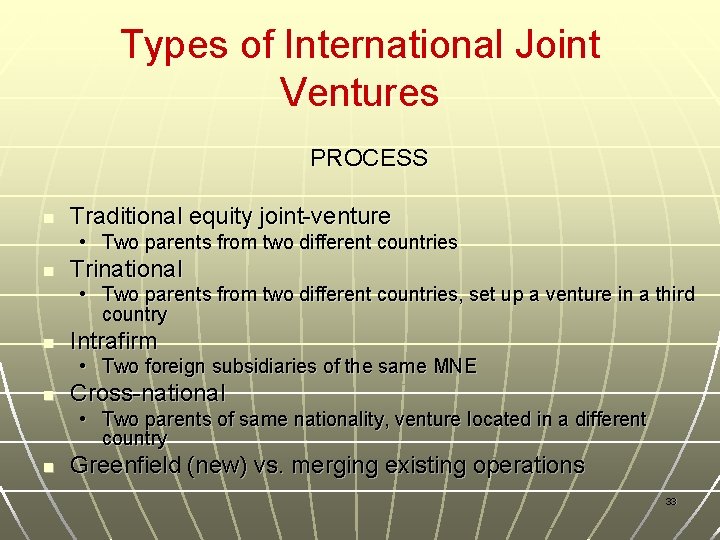 Types of International Joint Ventures

PROCESS

- Traditional equity joint-venture
  - Two parents from two different countries
- Trinational
  - Two parents from two different countries, set up a venture in a third country
- Intrafirm
  - Two foreign subsidiaries of the same MNE
- Cross-national
  - Two parents of same nationality, venture located in a different country
- Greenfield (new) vs. merging existing operations

33